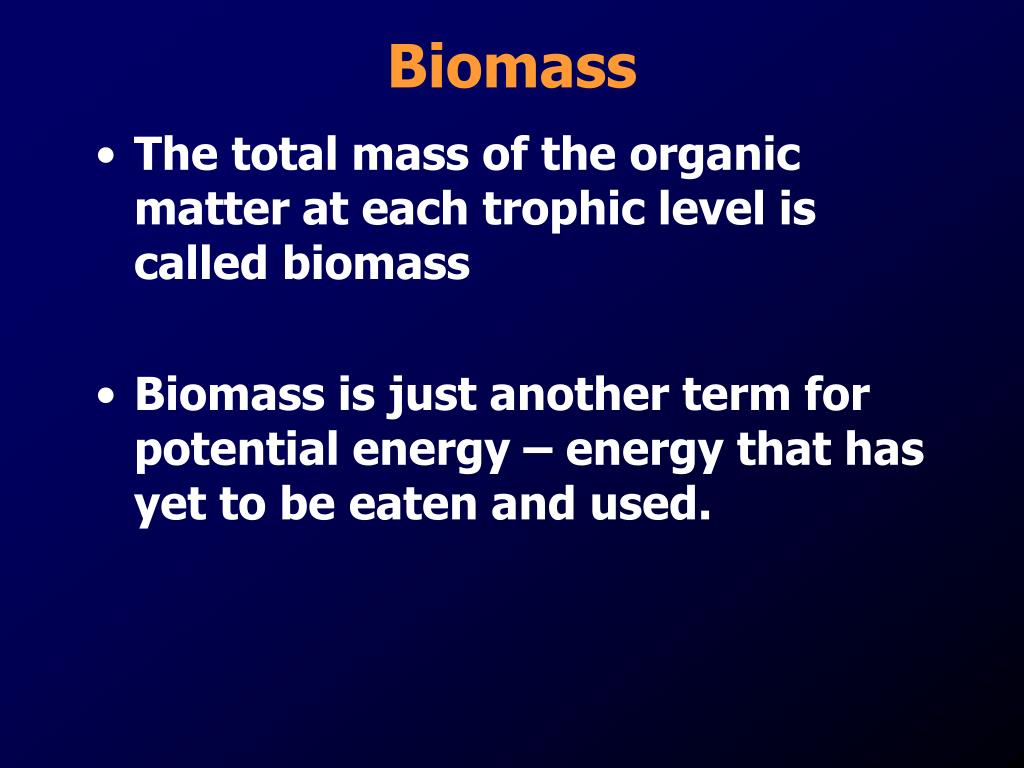 Biomass

• The total mass of the organic matter at each trophic level is called biomass

• Biomass is just another term for potential energy – energy that has yet to be eaten and used.